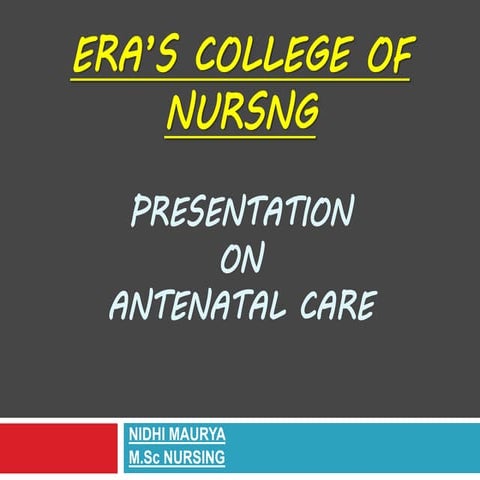 ERA'S COLLEGE OF NURSNG

PRESENTATION
ON
ANTENATAL CARE

NIDHI MAURYA
M.Sc NURSING